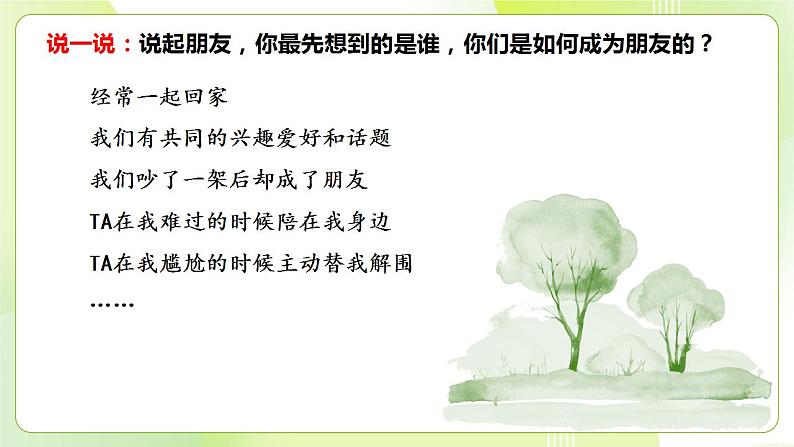 说一说：说起朋友，你最先想到的是谁，你们是如何成为朋友的？

经常一起回家

我们有共同的兴趣爱好和话题

我们吵了一架后却成了朋友

TA在我难过的时候陪在我身边

TA在我尴尬的时候主动替我解围

……